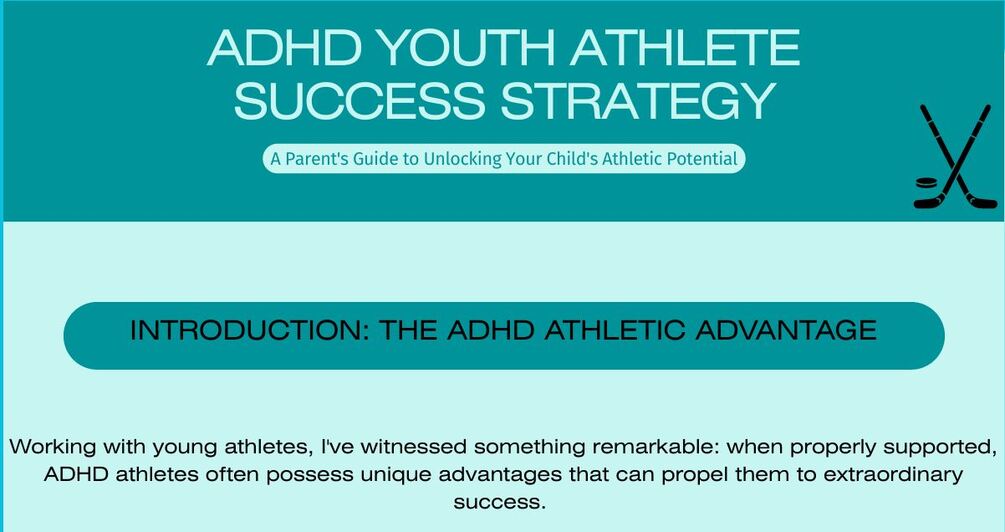 ADHD YOUTH ATHLETE SUCCESS STRATEGY

A Parent's Guide to Unlocking Your Child's Athletic Potential

INTRODUCTION: THE ADHD ATHLETIC ADVANTAGE

Working with young athletes, I've witnessed something remarkable: when properly supported, ADHD athletes often possess unique advantages that can propel them to extraordinary success.